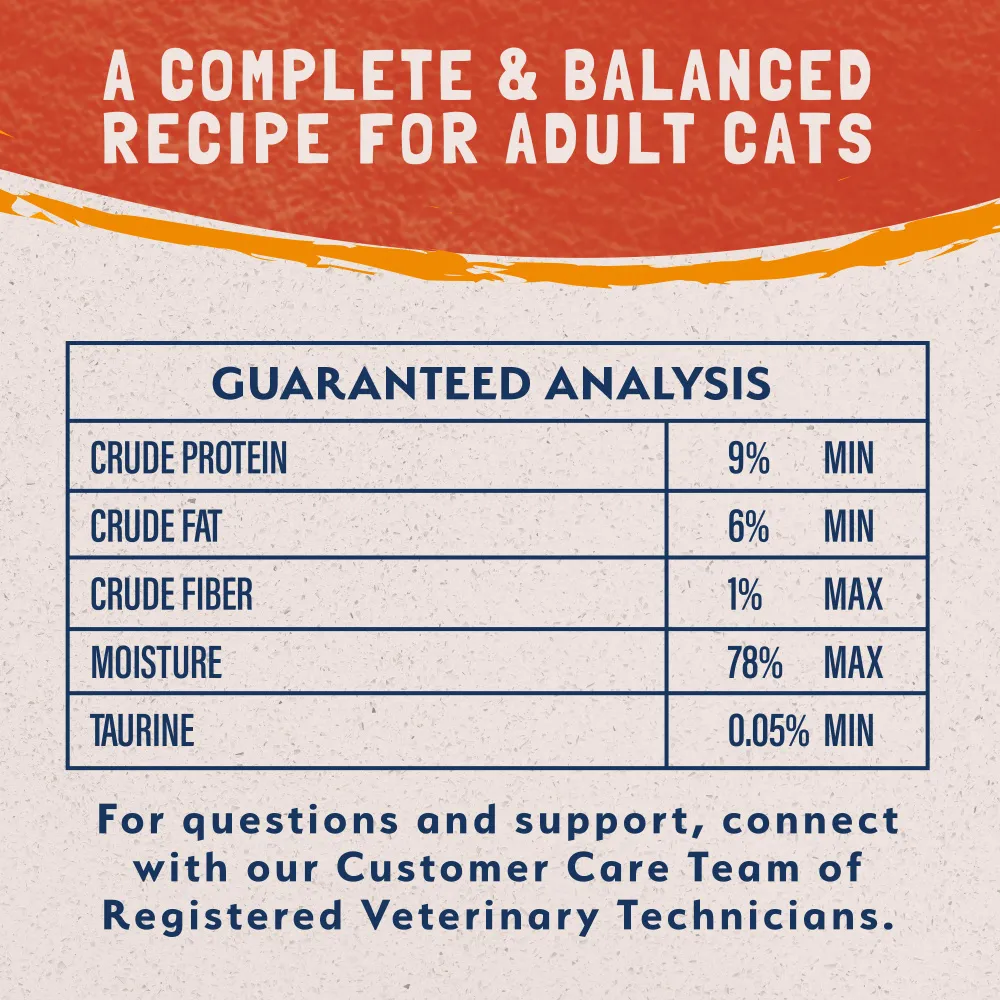 A COMPLETE & BALANCED RECIPE FOR ADULT CATS

| GUARANTEED ANALYSIS | |
|---|---|
| CRUDE PROTEIN | 9% MIN |
| CRUDE FAT | 6% MIN |
| CRUDE FIBER | 1% MAX |
| MOISTURE | 78% MAX |
| TAURINE | 0.05% MIN |

For questions and support, connect with our Customer Care Team of Registered Veterinary Technicians.